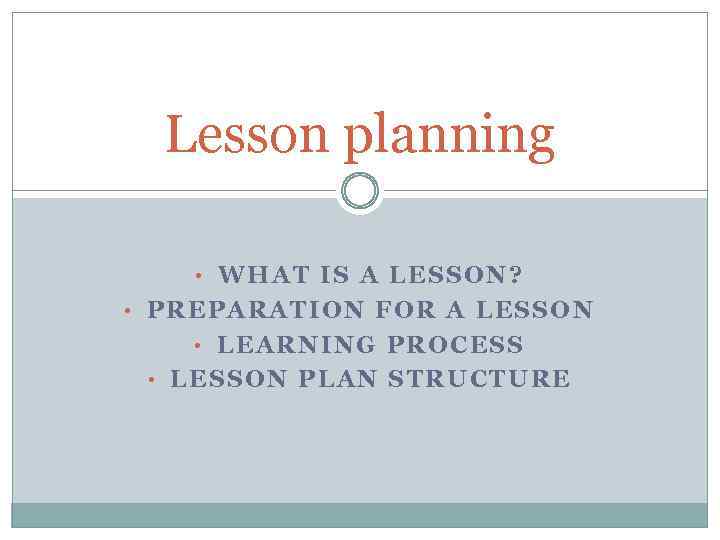 Lesson planning

• WHAT IS A LESSON?
• PREPARATION FOR A LESSON
• LEARNING PROCESS
• LESSON PLAN STRUCTURE